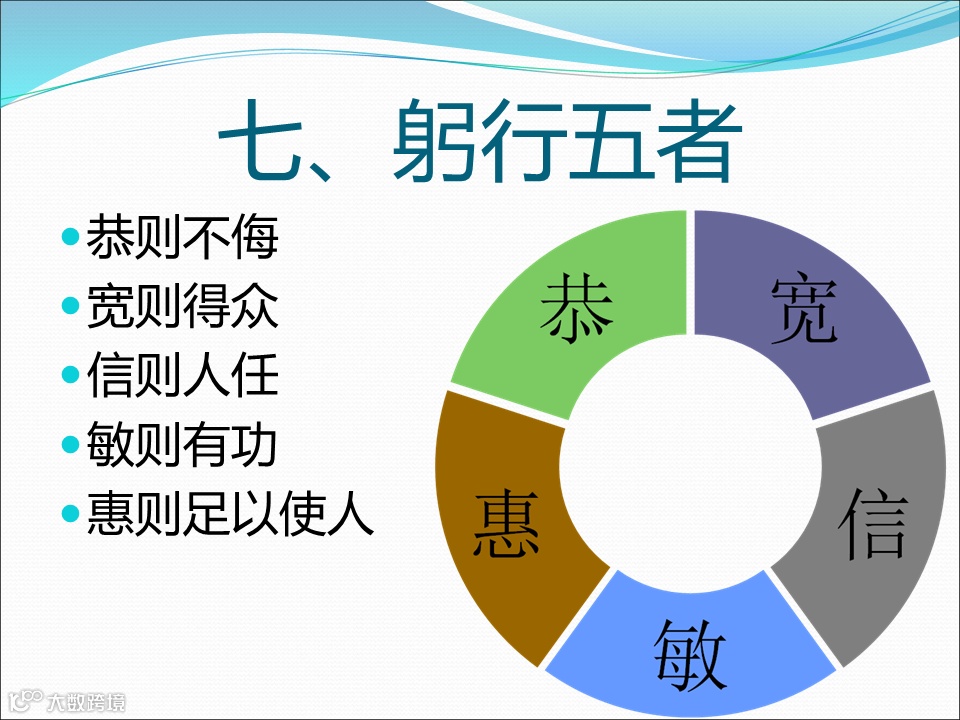 七、躬行五者

- 恭则不侮
- 宽则得众
- 信则人任
- 敏则有功
- 惠则足以使人

恭
宽
信
敏
惠

大数跨境